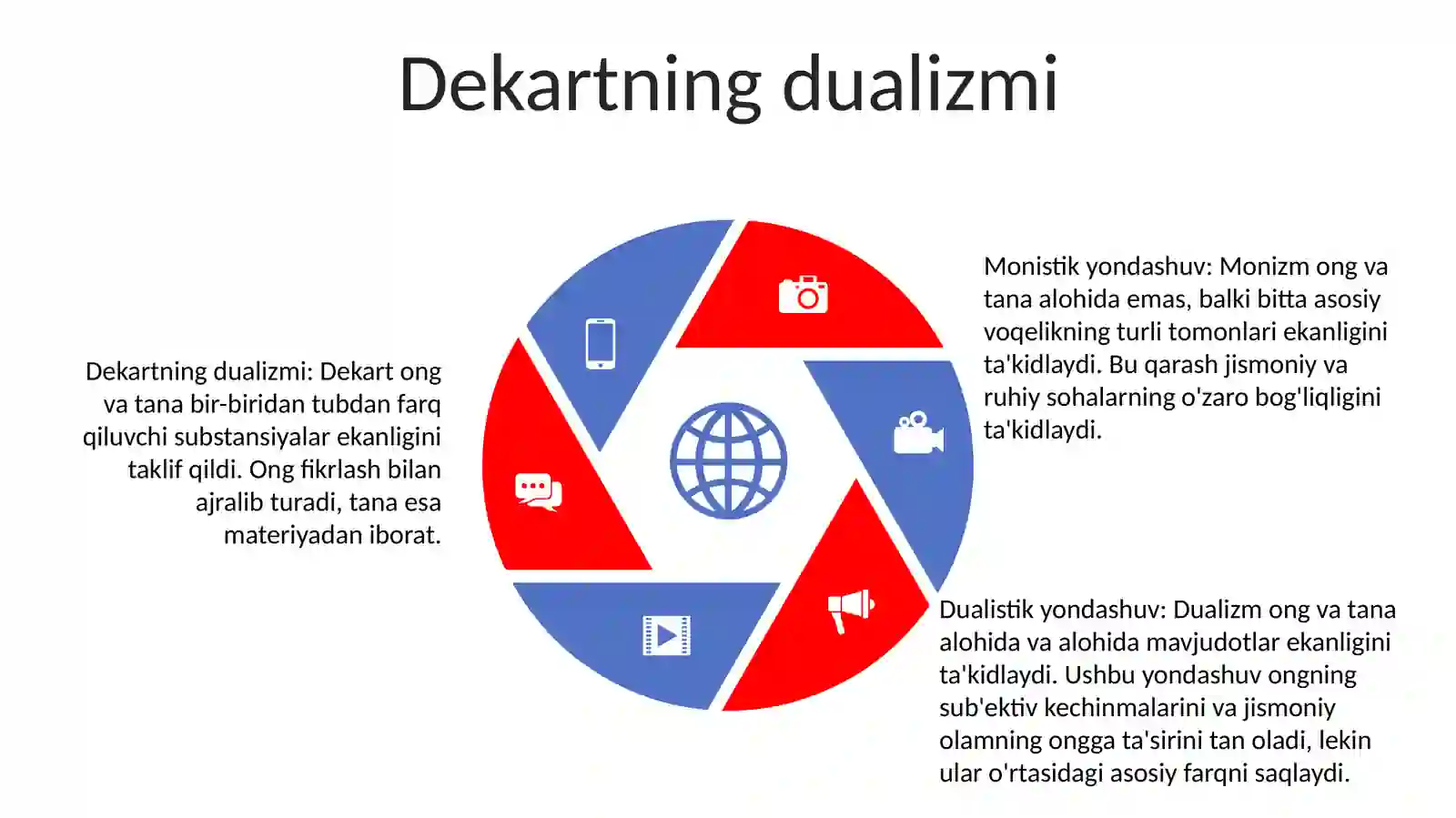 Dekartning dualizmi

Dekartning dualizmi: Dekart ong va tana bir-biridan tubdan farq qiluvchi substansiyalar ekanligini taklif qildi. Ong fikrlash bilan ajralib turadi, tana esa materiyadan iborat.

Monistik yondashuv: Monizm ong va tana alohida emas, balki bitta asosiy voqelikning turli tomonlari ekanligini ta'kidlaydi. Bu qarash jismoniy va ruhiy sohalarning o'zaro bog'liqligini ta'kidlaydi.

Dualistik yondashuv: Dualizm ong va tana alohida va alohida mavjudotlar ekanligini ta'kidlaydi. Ushbu yondashuv ongning sub'ektiv kechinmalarini va jismoniy olamning ongga ta'sirini tan oladi, lekin ular o'rtasidagi asosiy farqni saqlaydi.